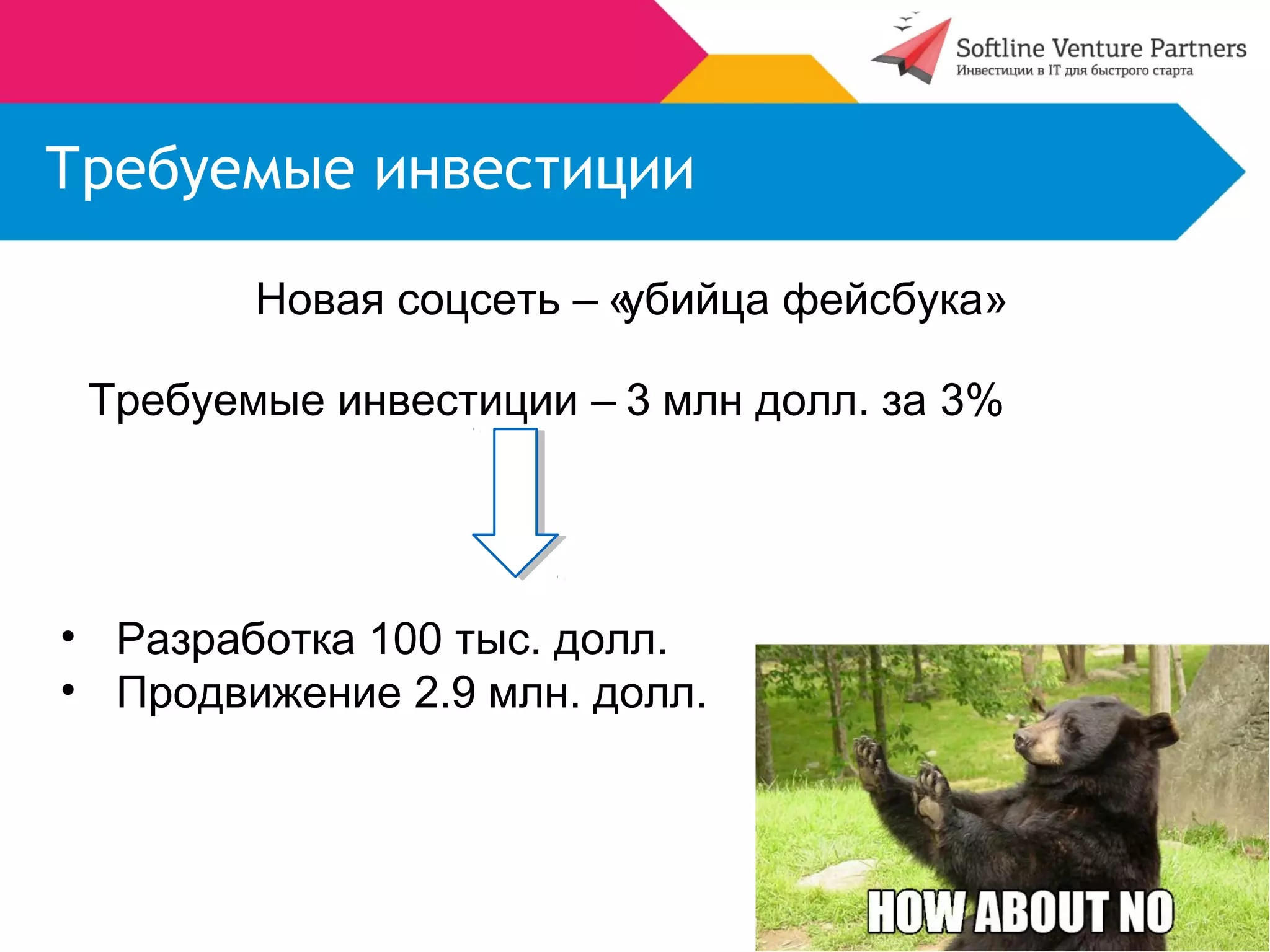 Softline Venture Partners
Инвестиции в IT для быстрого старта

Требуемые инвестиции

Новая соцсеть – «убийца фейсбука»

Требуемые инвестиции – 3 млн долл. за 3%

• Разработка 100 тыс. долл.
• Продвижение 2.9 млн. долл.

HOW ABOUT NO